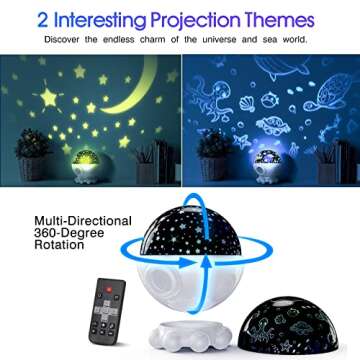 2 Interesting Projection Themes

Discover the endless charm of the universe and sea world.

Multi-Directional 360-Degree Rotation